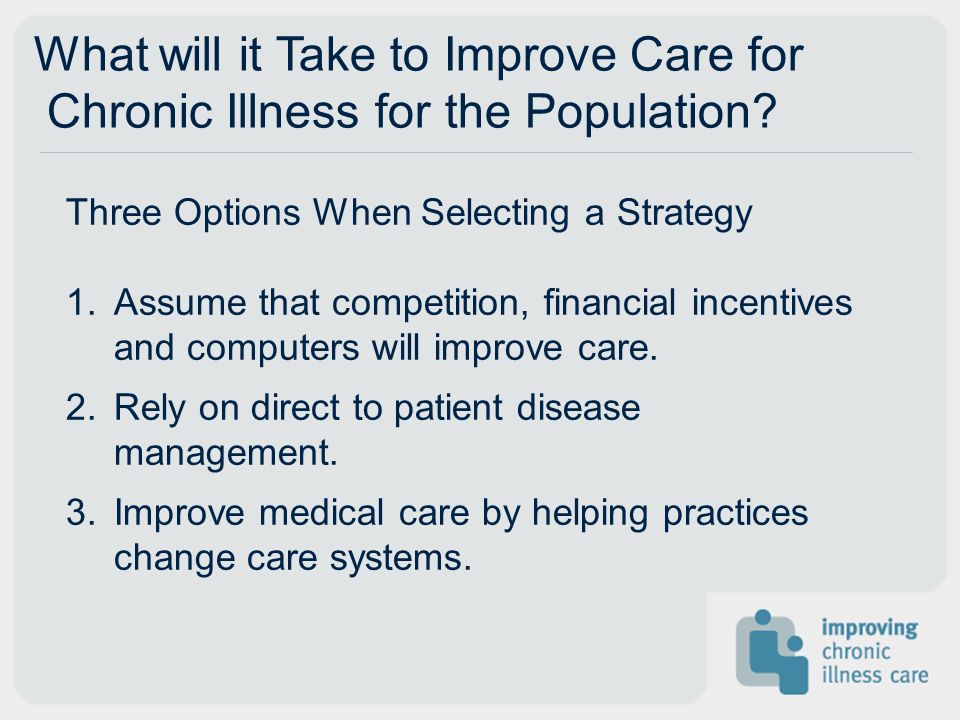 What will it Take to Improve Care for Chronic Illness for the Population?

Three Options When Selecting a Strategy

1. Assume that competition, financial incentives and computers will improve care.
2. Rely on direct to patient disease management.
3. Improve medical care by helping practices change care systems.

improving
chronic
illness care